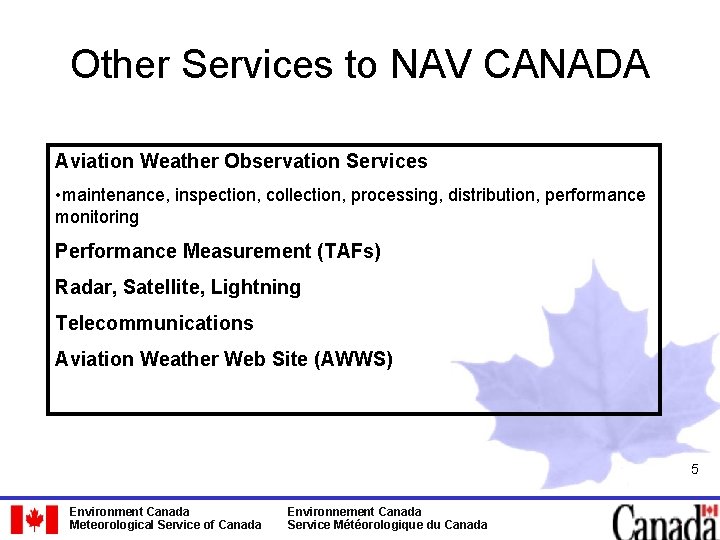 Other Services to NAV CANADA

Aviation Weather Observation Services

•maintenance, inspection, collection, processing, distribution, performance monitoring

Performance Measurement (TAFs)

Radar, Satellite, Lightning

Telecommunications

Aviation Weather Web Site (AWWS)

5

Environment Canada
Meteorological Service of Canada

Environnement Canada
Service Météorologique du Canada

Canada